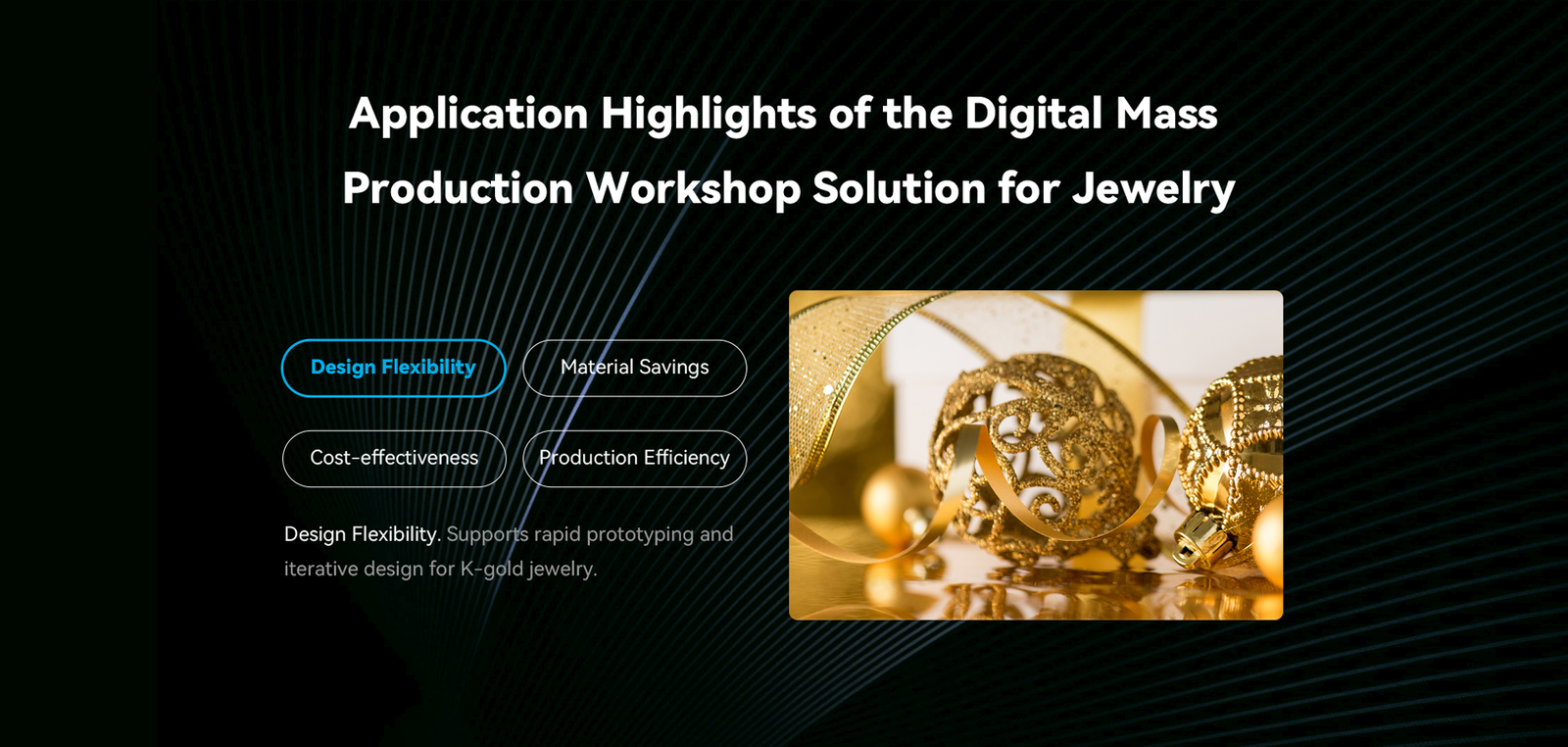 Application Highlights of the Digital Mass Production Workshop Solution for Jewelry

Design Flexibility

Material Savings

Cost-effectiveness

Production Efficiency

Design Flexibility. Supports rapid prototyping and iterative design for K-gold jewelry.